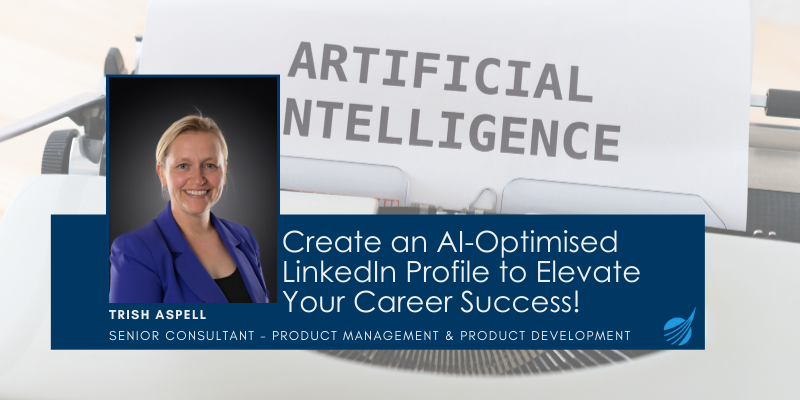 ARTIFICIAL
NTELLIGENCE

Create an AI-Optimised LinkedIn Profile to Elevate Your Career Success!

TRISH ASPELL

SENIOR CONSULTANT - PRODUCT MANAGEMENT & PRODUCT DEVELOPMENT